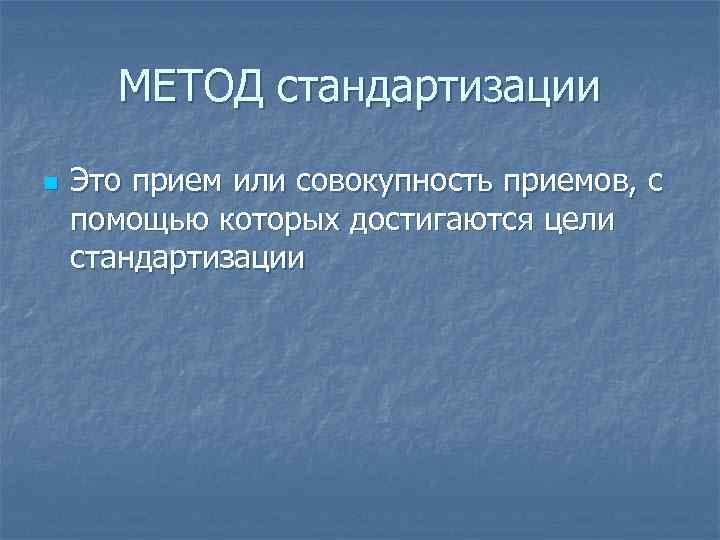 МЕТОД стандартизации

Это прием или совокупность приемов, с помощью которых достигаются цели стандартизации